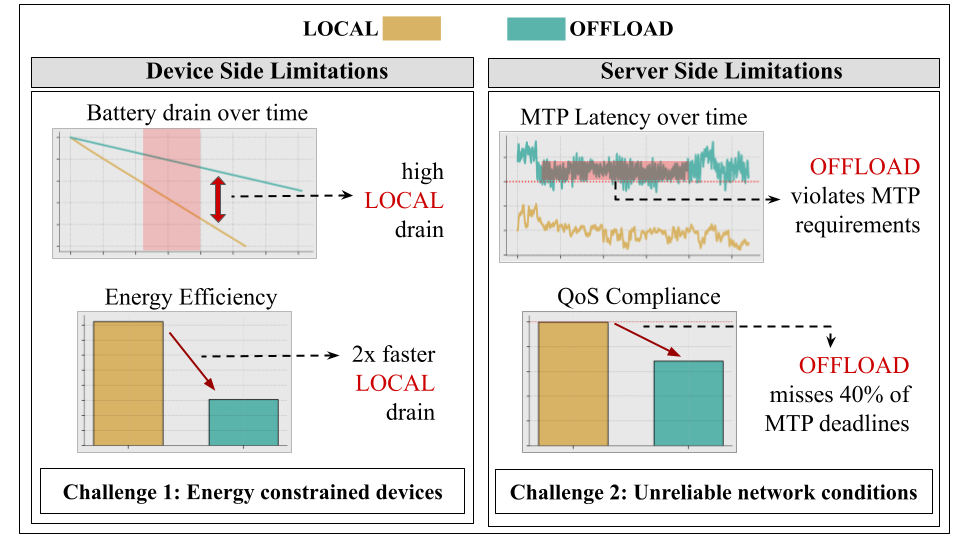 LOCAL OFFLOAD

Device Side Limitations

Battery drain over time

high LOCAL drain

Energy Efficiency

2x faster LOCAL drain

Challenge 1: Energy constrained devices

Server Side Limitations

MTP Latency over time

OFFLOAD violates MTP requirements

QoS Compliance

OFFLOAD misses 40% of MTP deadlines

Challenge 2: Unreliable network conditions